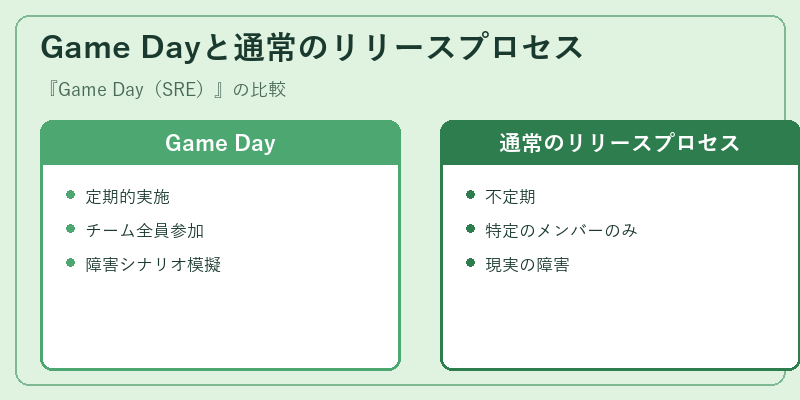 Game Dayと通常のリリースプロセス

『Game Day（SRE）』の比較

Game Day

- 定期的実施
- チーム全員参加
- 障害シナリオ模擬

通常のリリースプロセス

- 不定期
- 特定のメンバーのみ
- 現実の障害